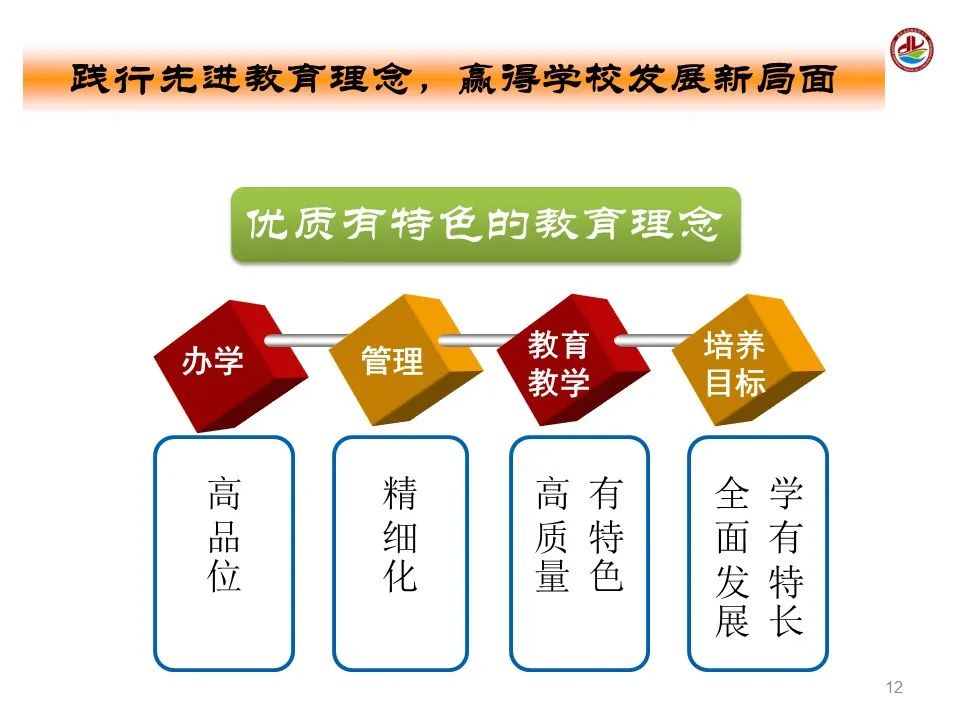 践行先进教育理念，赢得学校发展新局面

优质有特色的教育理念

办学

管理

教育教学

培养目标

高品位

精细化

高质量 有特色

全面发展 学有特长

12